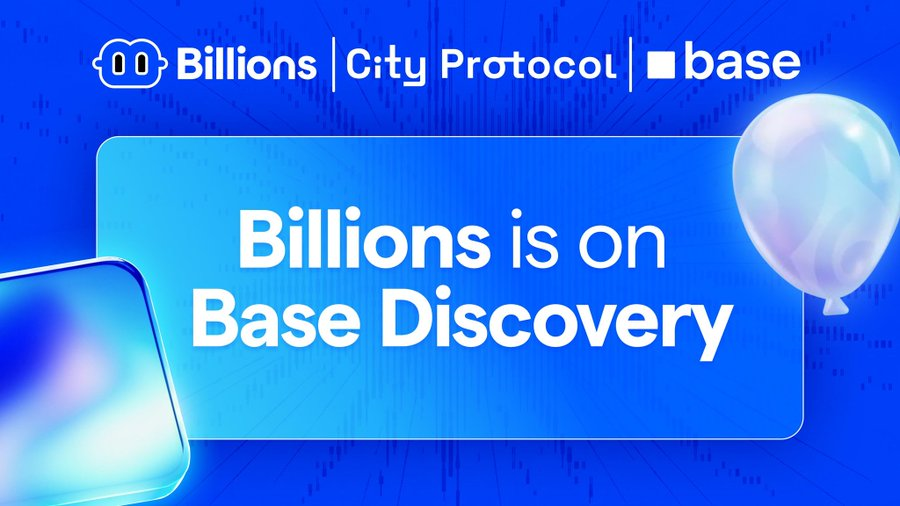 Billions | City Protocol | base

Billions is on Base Discovery